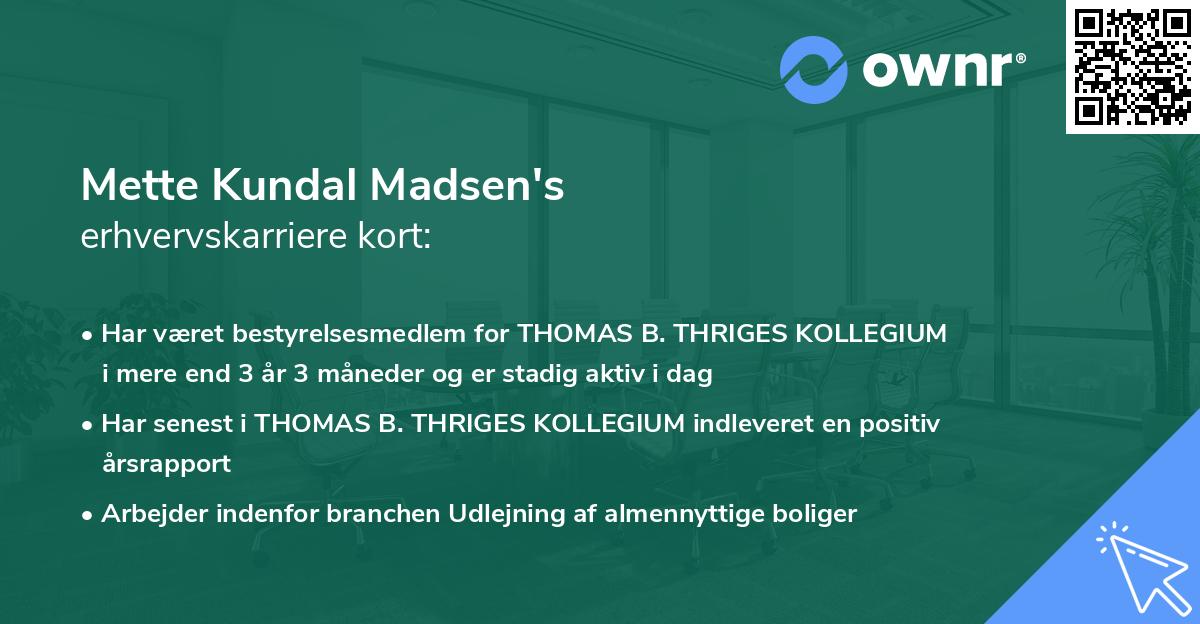 ownr®

Mette Kundal Madsen's
erhvervskarriere kort:

• Har været bestyrelsesmedlem for THOMAS B. THRIGES KOLLEGIUM i mere end 3 år 3 måneder og er stadig aktiv i dag

• Har senest i THOMAS B. THRIGES KOLLEGIUM indleveret en positiv årsrapport

• Arbejder indenfor branchen Udlejning af almennyttige boliger